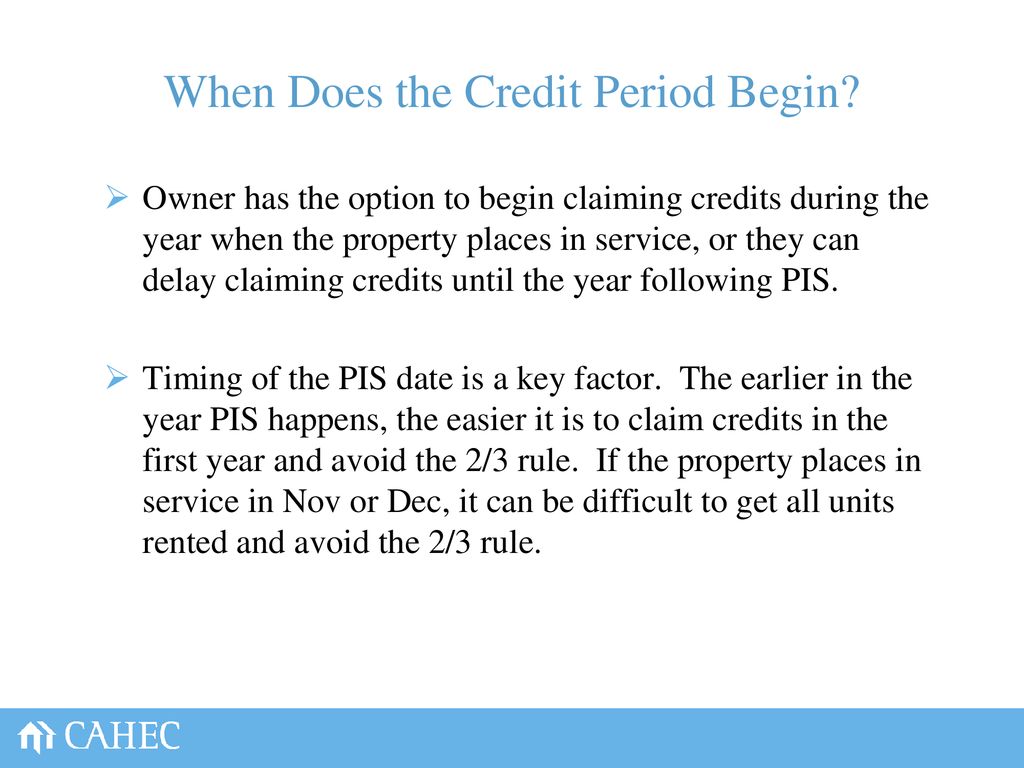 When Does the Credit Period Begin?

➢ Owner has the option to begin claiming credits during the year when the property places in service, or they can delay claiming credits until the year following PIS.

➢ Timing of the PIS date is a key factor. The earlier in the year PIS happens, the easier it is to claim credits in the first year and avoid the 2/3 rule. If the property places in service in Nov or Dec, it can be difficult to get all units rented and avoid the 2/3 rule.

CAHEC